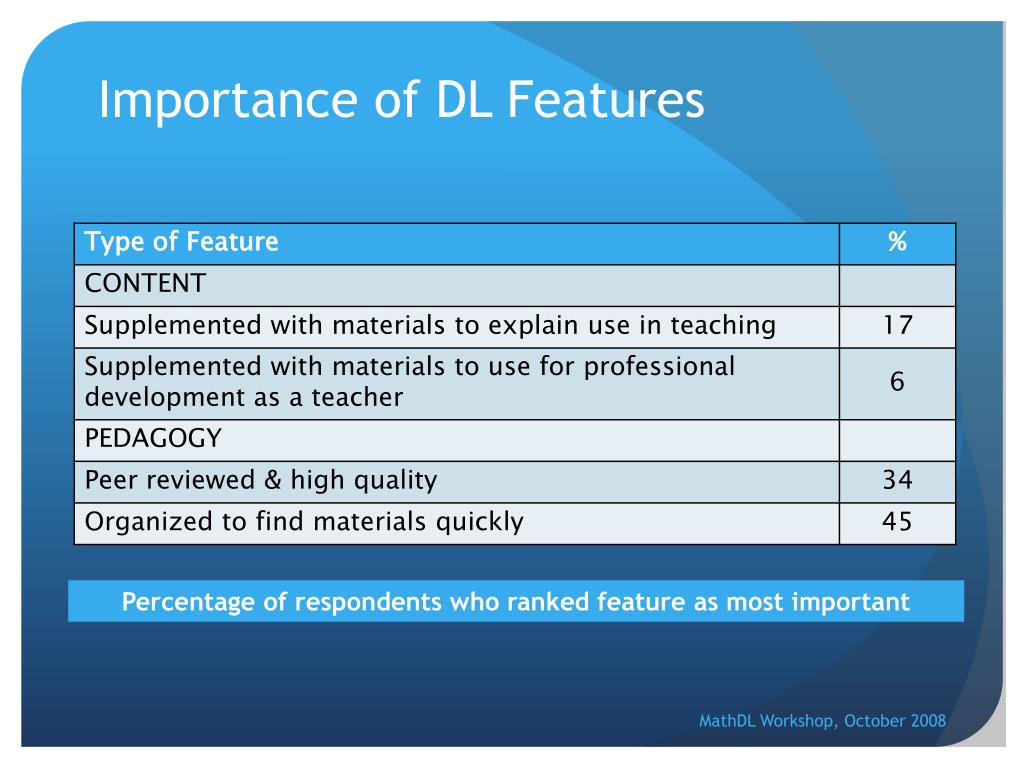 Importance of DL Features

| Type of Feature | % |
|---|---|
| CONTENT | |
| Supplemented with materials to explain use in teaching | 17 |
| Supplemented with materials to use for professional development as a teacher | 6 |
| PEDAGOGY | |
| Peer reviewed & high quality | 34 |
| Organized to find materials quickly | 45 |

Percentage of respondents who ranked feature as most important

MathDL Workshop, October 2008